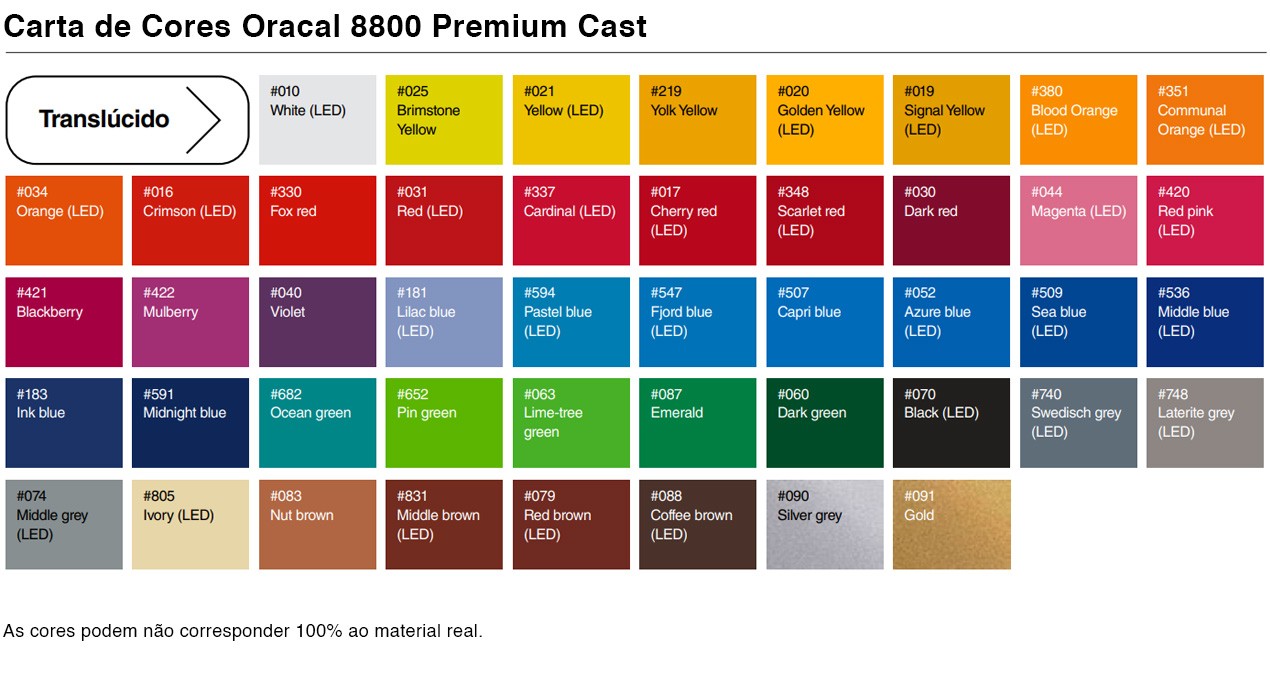 Carta de Cores Oracal 8800 Premium Cast

Translúcido

#010
White (LED)

#025
Brimstone Yellow

#021
Yellow (LED)

#219
Yolk Yellow

#020
Golden Yellow (LED)

#019
Signal Yellow (LED)

#380
Blood Orange (LED)

#351
Communal Orange (LED)

#034
Orange (LED)

#016
Crimson (LED)

#330
Fox red

#031
Red (LED)

#337
Cardinal (LED)

#017
Cherry red (LED)

#348
Scarlet red (LED)

#030
Dark red

#044
Magenta (LED)

#420
Red pink (LED)

#421
Blackberry

#422
Mulberry

#040
Violet

#181
Lilac blue (LED)

#594
Pastel blue (LED)

#547
Fjord blue (LED)

#507
Capri blue

#052
Azure blue (LED)

#509
Sea blue (LED)

#536
Middle blue (LED)

#183
Ink blue

#591
Midnight blue

#682
Ocean green

#652
Pin green

#063
Lime-tree green

#087
Emerald

#060
Dark green

#070
Black (LED)

#740
Swedisch grey (LED)

#748
Laterite grey (LED)

#074
Middle grey (LED)

#805
Ivory (LED)

#083
Nut brown

#831
Middle brown (LED)

#079
Red brown (LED)

#088
Coffee brown (LED)

#090
Silver grey

#091
Gold

As cores podem não corresponder 100% ao material real.